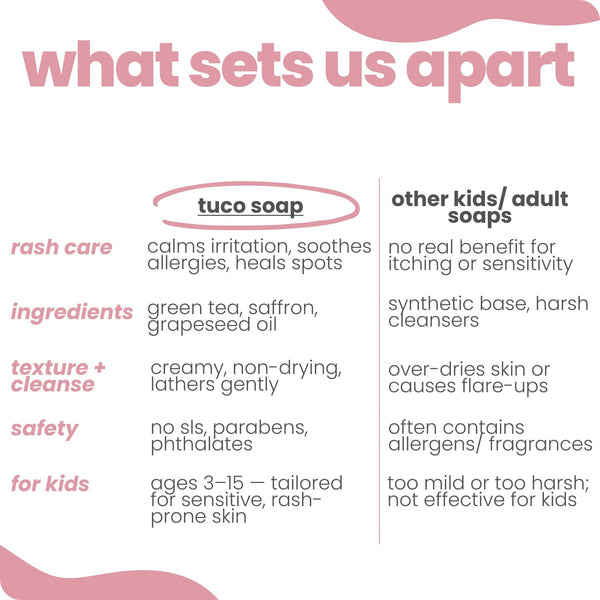 what sets us apart

| | tuco soap | other kids/ adult soaps |
|---|---|---|
| rash care | calms irritation, soothes allergies, heals spots | no real benefit for itching or sensitivity |
| ingredients | green tea, saffron, grapeseed oil | synthetic base, harsh cleansers |
| texture + cleanse | creamy, non-drying, lathers gently | over-dries skin or causes flare-ups |
| safety | no sls, parabens, phthalates | often contains allergens/ fragrances |
| for kids | ages 3–15 — tailored for sensitive, rash-prone skin | too mild or too harsh; not effective for kids |